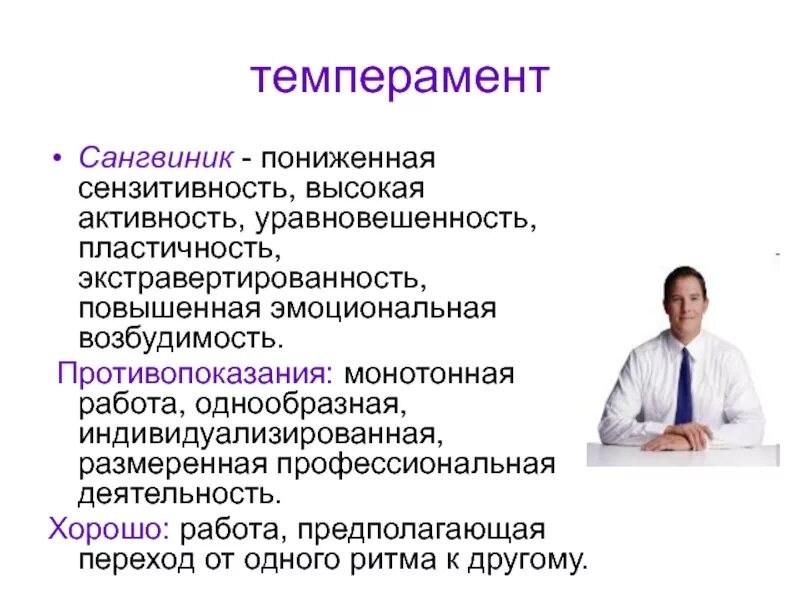 темперамент

• Сангвиник - пониженная сензитивность, высокая активность, уравновешенность, пластичность, экстравертированность, повышенная эмоциональная возбудимость.

Противопоказания: монотонная работа, однообразная, индивидуализированная, размеренная профессиональная деятельность.

Хорошо: работа, предполагающая переход от одного ритма к другому.